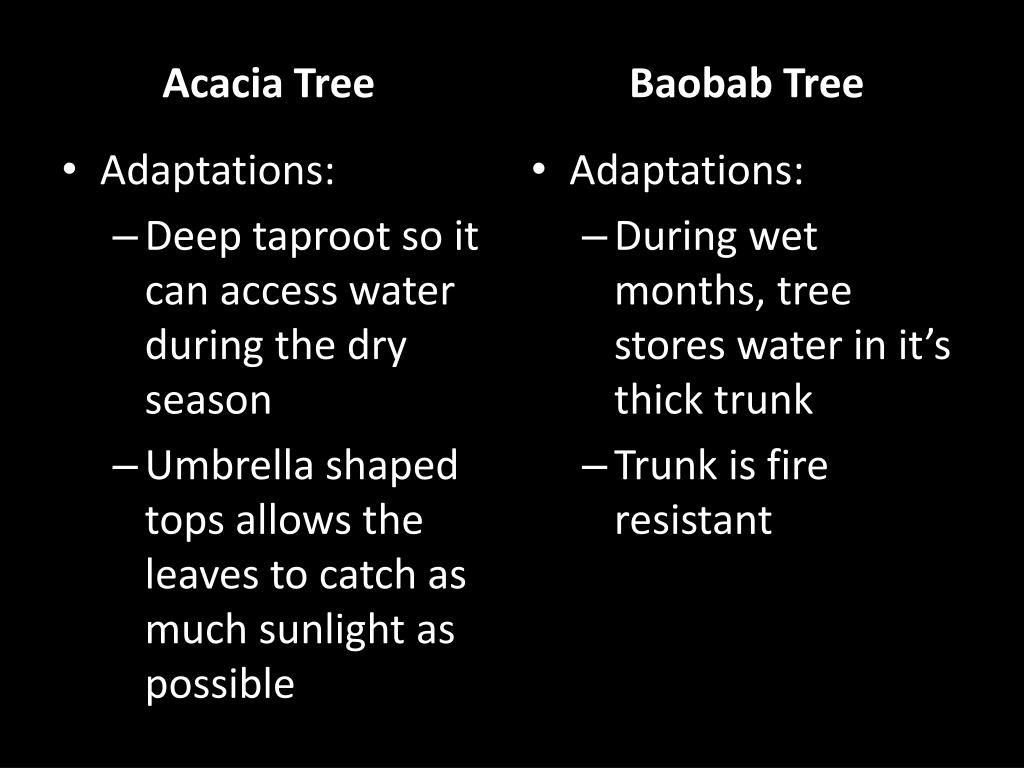 Acacia Tree

• Adaptations:
– Deep taproot so it can access water during the dry season
– Umbrella shaped tops allows the leaves to catch as much sunlight as possible

Baobab Tree

• Adaptations:
– During wet months, tree stores water in it’s thick trunk
– Trunk is fire resistant